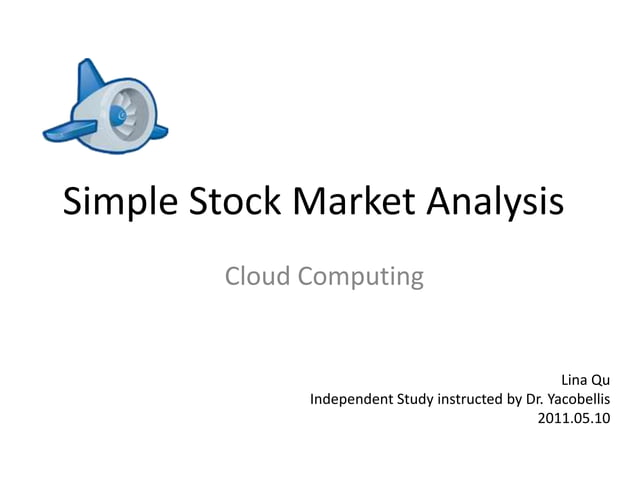 Simple Stock Market Analysis

Cloud Computing

Lina Qu
Independent Study instructed by Dr. Yacobellis
2011.05.10